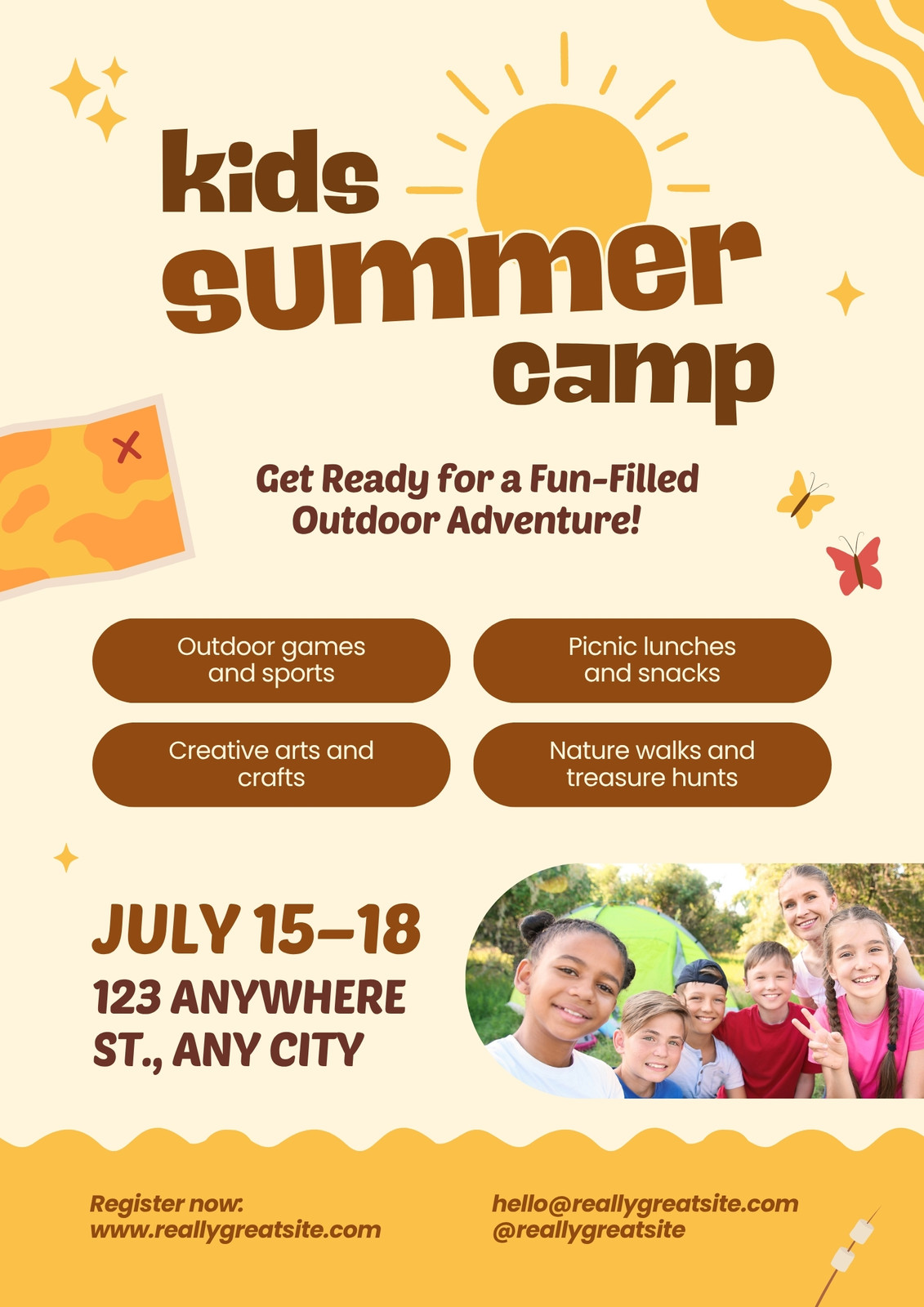 kids
summer
camp

Get Ready for a Fun-Filled Outdoor Adventure!

Outdoor games and sports

Picnic lunches and snacks

Creative arts and crafts

Nature walks and treasure hunts

JULY 15–18

123 ANYWHERE ST., ANY CITY

Register now:
www.reallygreatsite.com

hello@reallygreatsite.com
@reallygreatsite